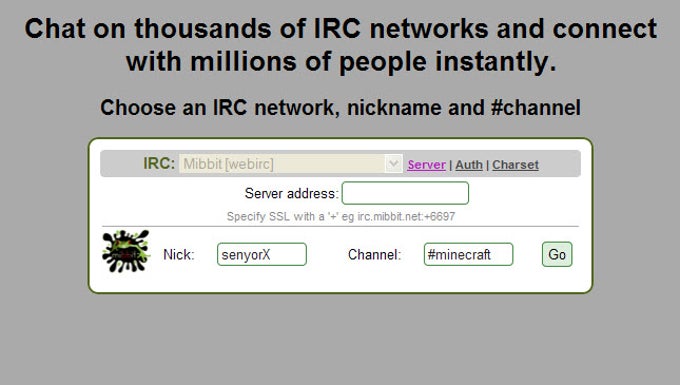 Chat on thousands of IRC networks and connect with millions of people instantly.

Choose an IRC network, nickname and #channel

IRC: Mibbit [webirc] Server | Auth | Charset

Server address:

Specify SSL with a '+' eg irc.mibbit.net:+6697

Nick: senyorX Channel: #minecraft Go